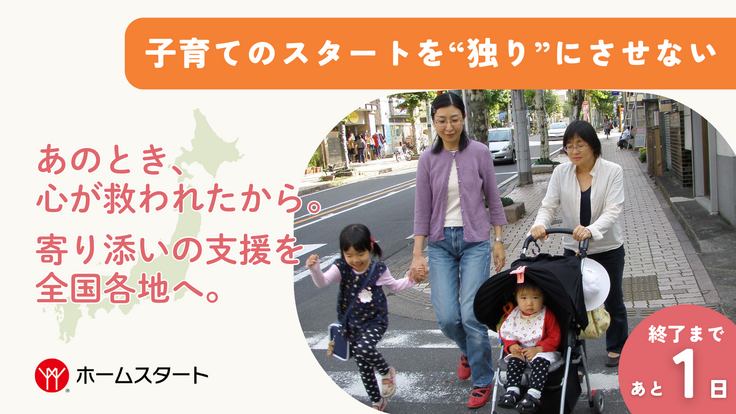 子育てのスタートを“独り”にさせない

あのとき、心が救われたから。

寄り添いの支援を全国各地へ。

ホームスタート

終了まで
あと 1 日